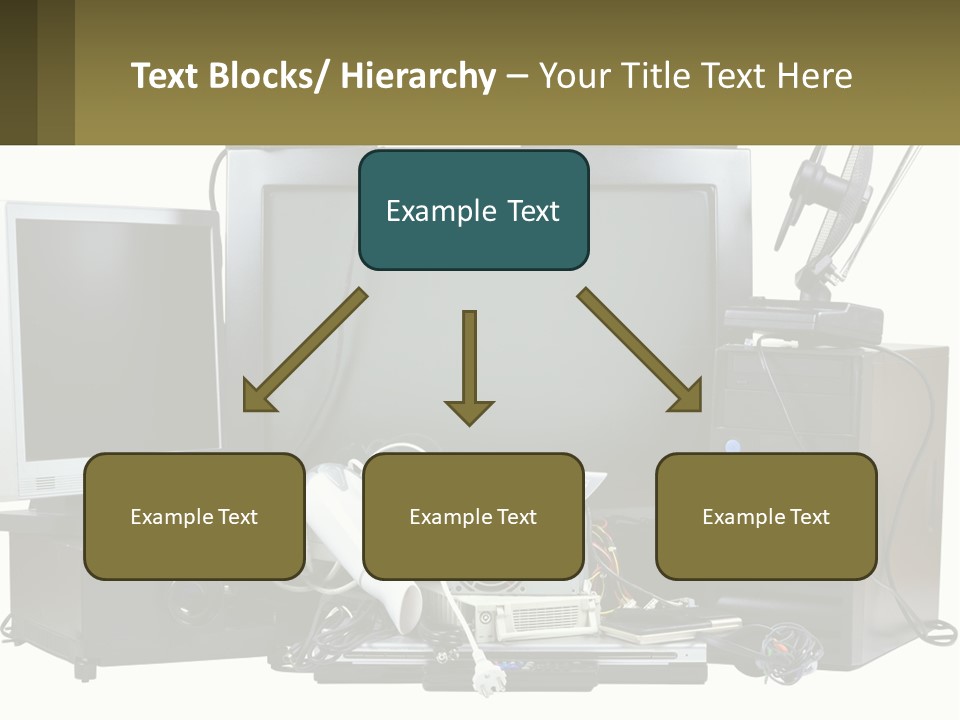 Text Blocks/ Hierarchy – Your Title Text Here

Example Text

Example Text

Example Text

Example Text